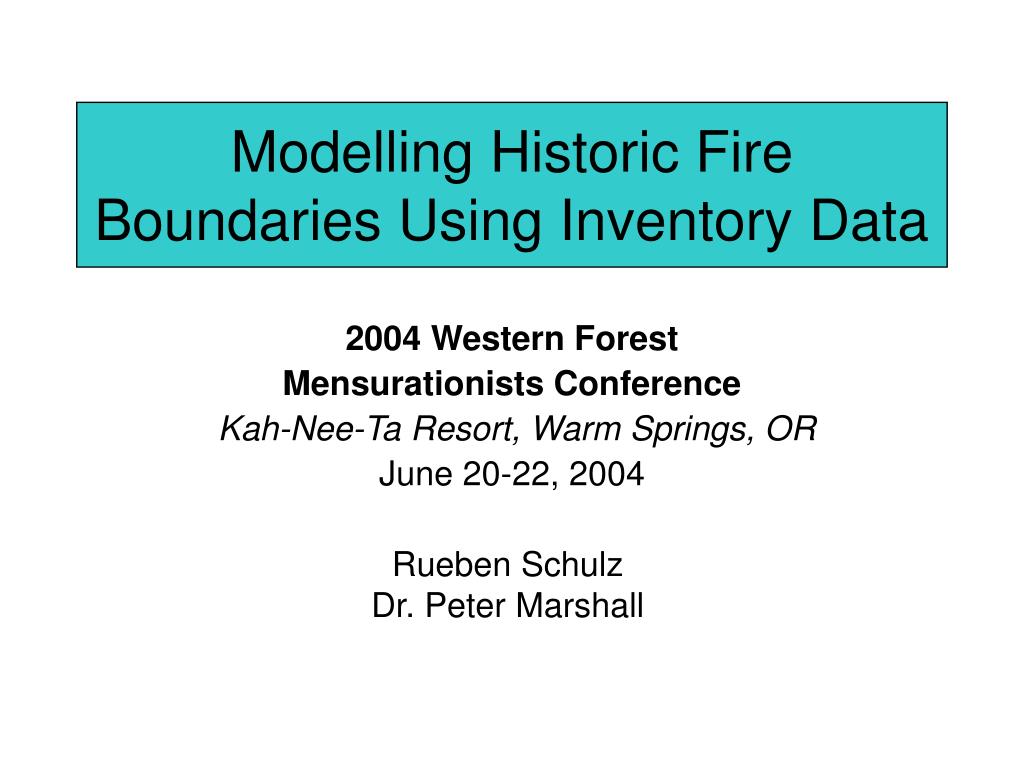 Modelling Historic Fire Boundaries Using Inventory Data

2004 Western Forest
Mensurationists Conference
Kah-Nee-Ta Resort, Warm Springs, OR
June 20-22, 2004

Rueben Schulz
Dr. Peter Marshall